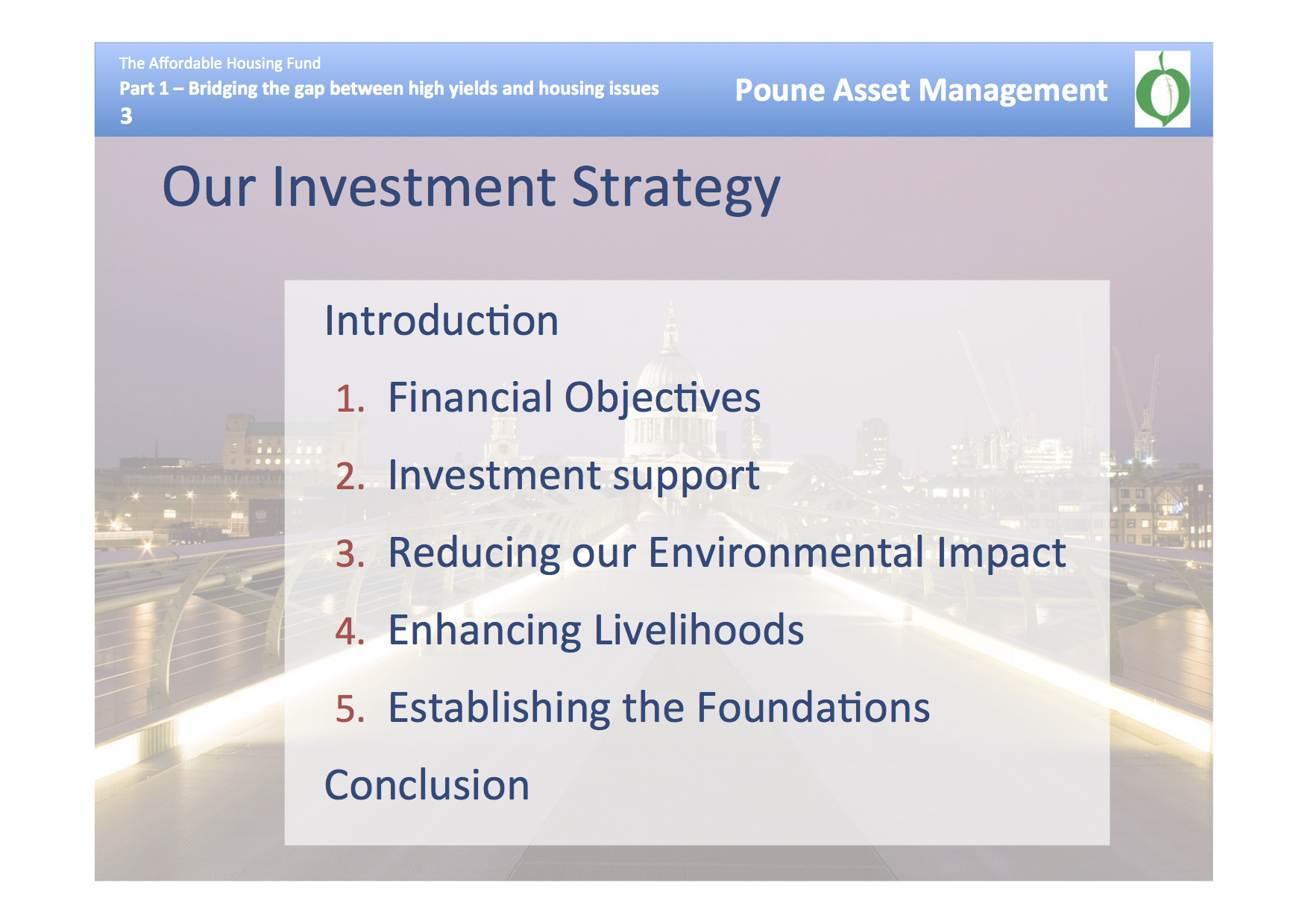 The Affordable Housing Fund
Part 1 – Bridging the gap between high yields and housing issues
3

Poune Asset Management

Our Investment Strategy

Introduction

1. Financial Objectives
2. Investment support
3. Reducing our Environmental Impact
4. Enhancing Livelihoods
5. Establishing the Foundations

Conclusion